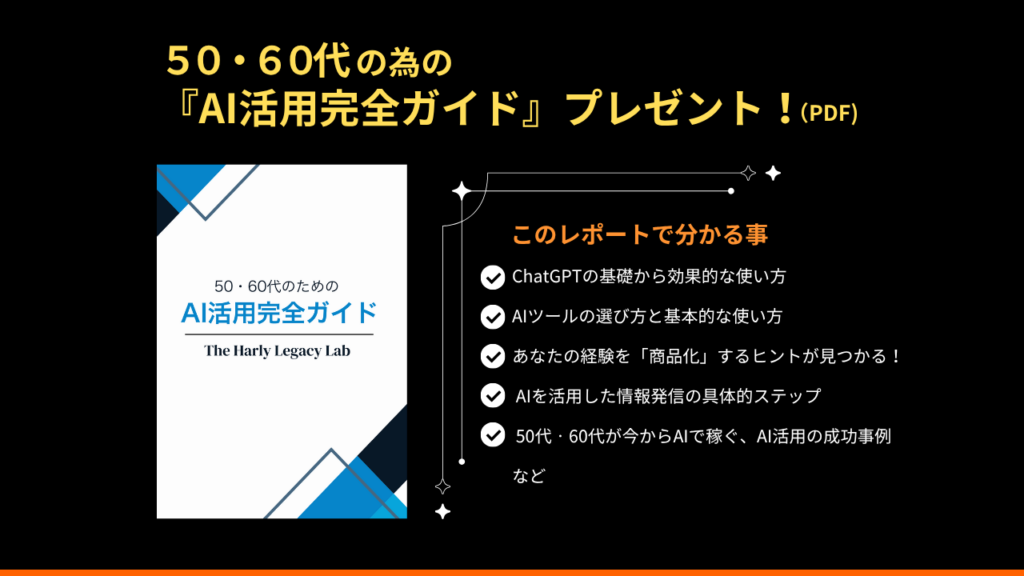 50・60代の為の
『AI活用完全ガイド』プレゼント！(PDF)

50・60代のための
AI活用完全ガイド
The Harly Legacy Lab

このレポートで分かる事
ChatGPTの基礎から効果的な使い方
AIツールの選び方と基本的な使い方
あなたの経験を「商品化」するヒントが見つかる！
AIを活用した情報発信の具体的ステップ
50代・60代が今からAIで稼ぐ、AI活用の成功事例
など